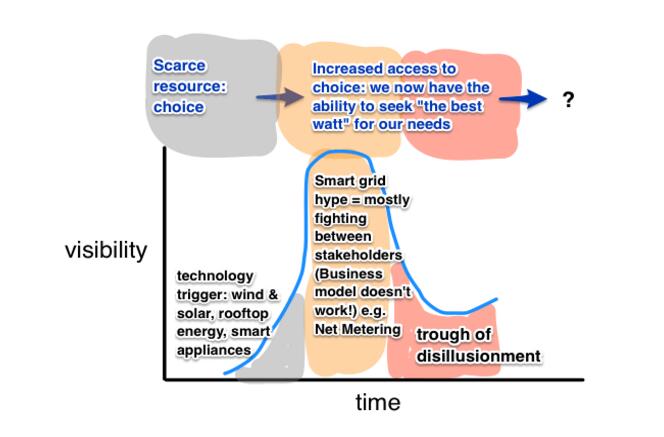 Scarce resource: choice

Increased access to choice: we now have the ability to seek "the best watt" for our needs

?

visibility

technology trigger: wind & solar, rooftop energy, smart appliances

Smart grid hype = mostly fighting between stakeholders (Business model doesn't work!) e.g. Net Metering

trough of disillusionment

time